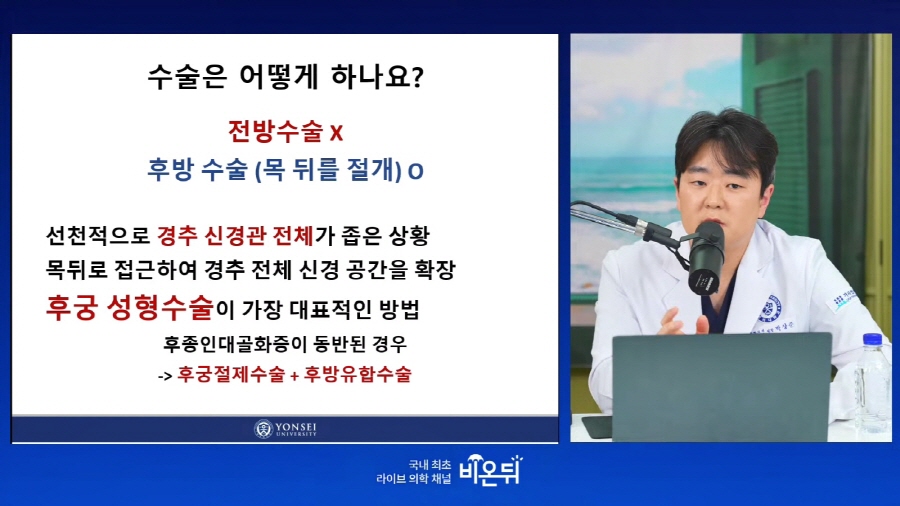 수술은 어떻게 하나요?

전방수술 X

후방 수술 (목 뒤를 절개) O

선천적으로 경추 신경관 전체가 좁은 상황
목뒤로 접근하여 경추 전체 신경 공간을 확장
후궁 성형수술이 가장 대표적인 방법

후종인대골화증이 동반된 경우
-> 후궁절제수술 + 후방유합수술

YONSEI UNIVERSITY

국내 최초
라이브 의학 채널
비온뒤